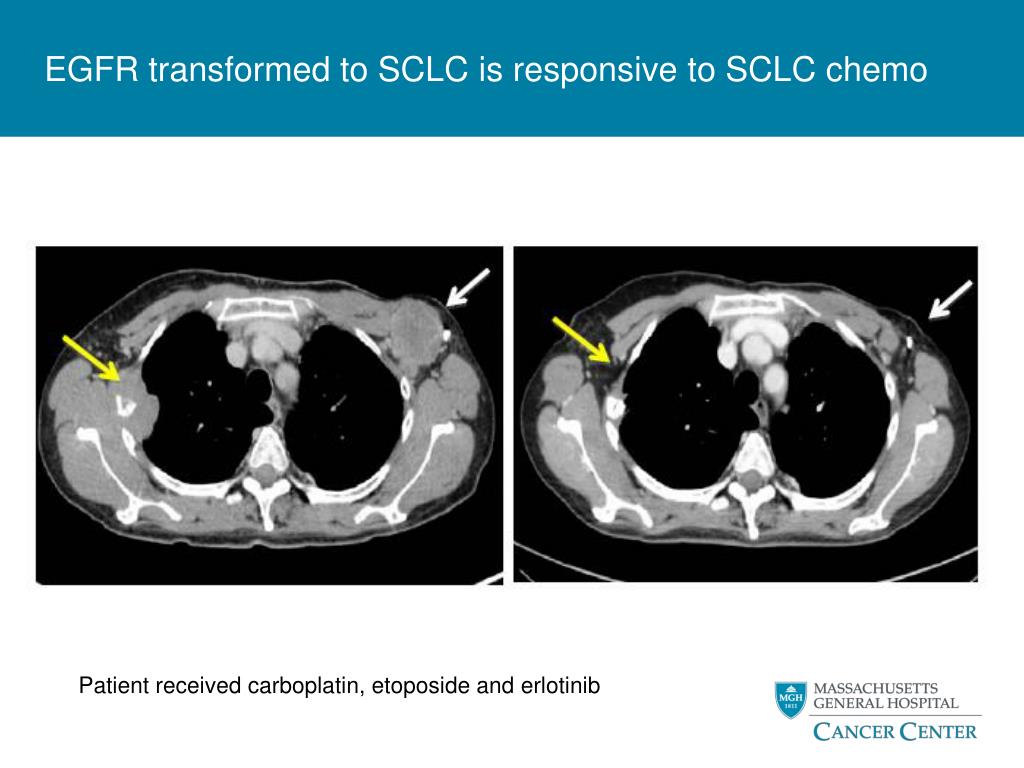 EGFR transformed to SCLC is responsive to SCLC chemo

Patient received carboplatin, etoposide and erlotinib

MGH 1811

MASSACHUSETTS GENERAL HOSPITAL

CANCER CENTER